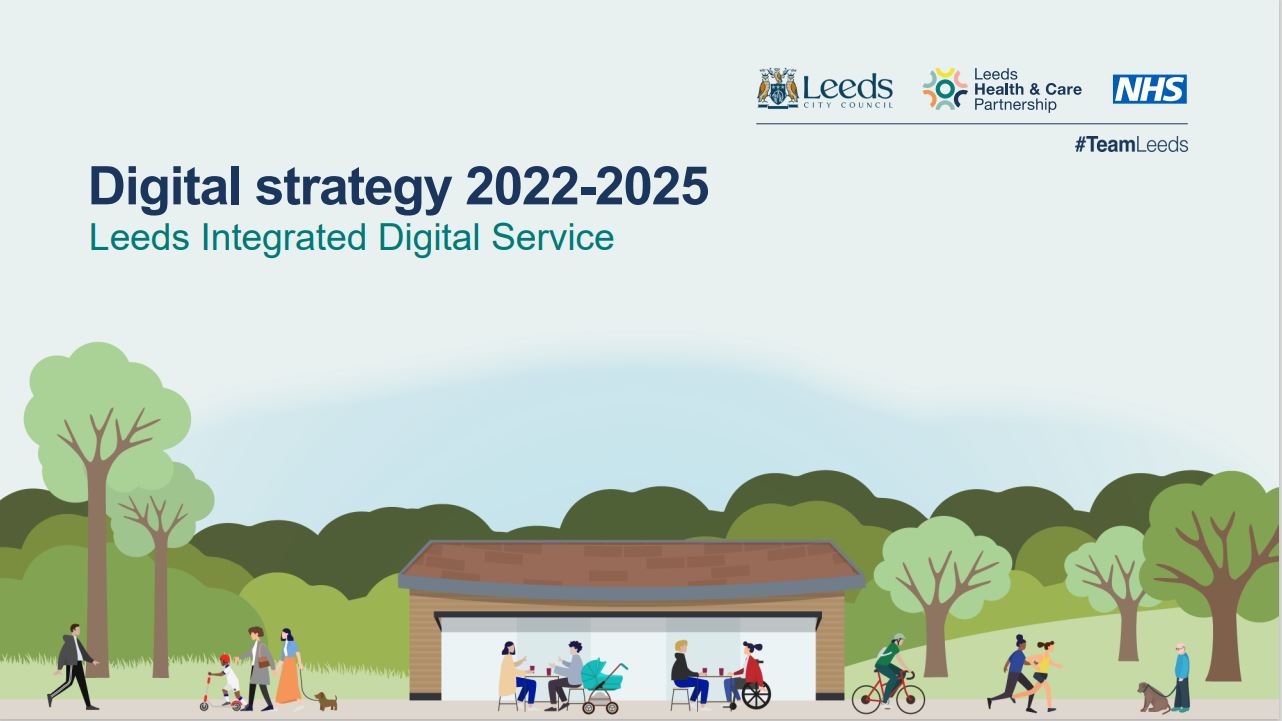 Leeds CITY COUNCIL

Leeds Health & Care Partnership

NHS

#TeamLeeds

Digital strategy 2022-2025

Leeds Integrated Digital Service